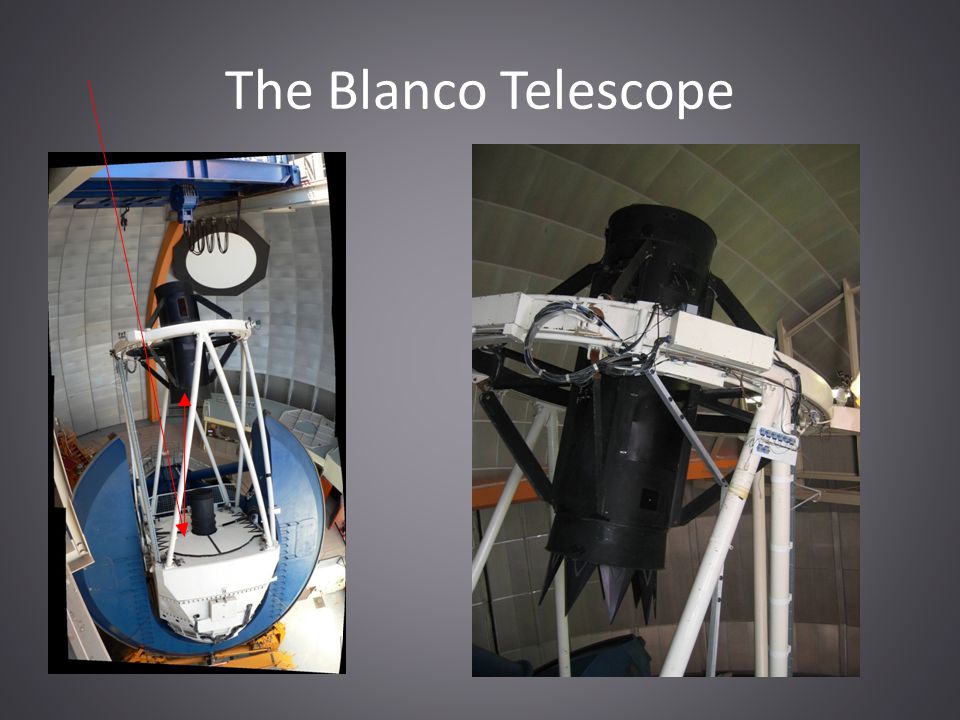 The Blanco Telescope